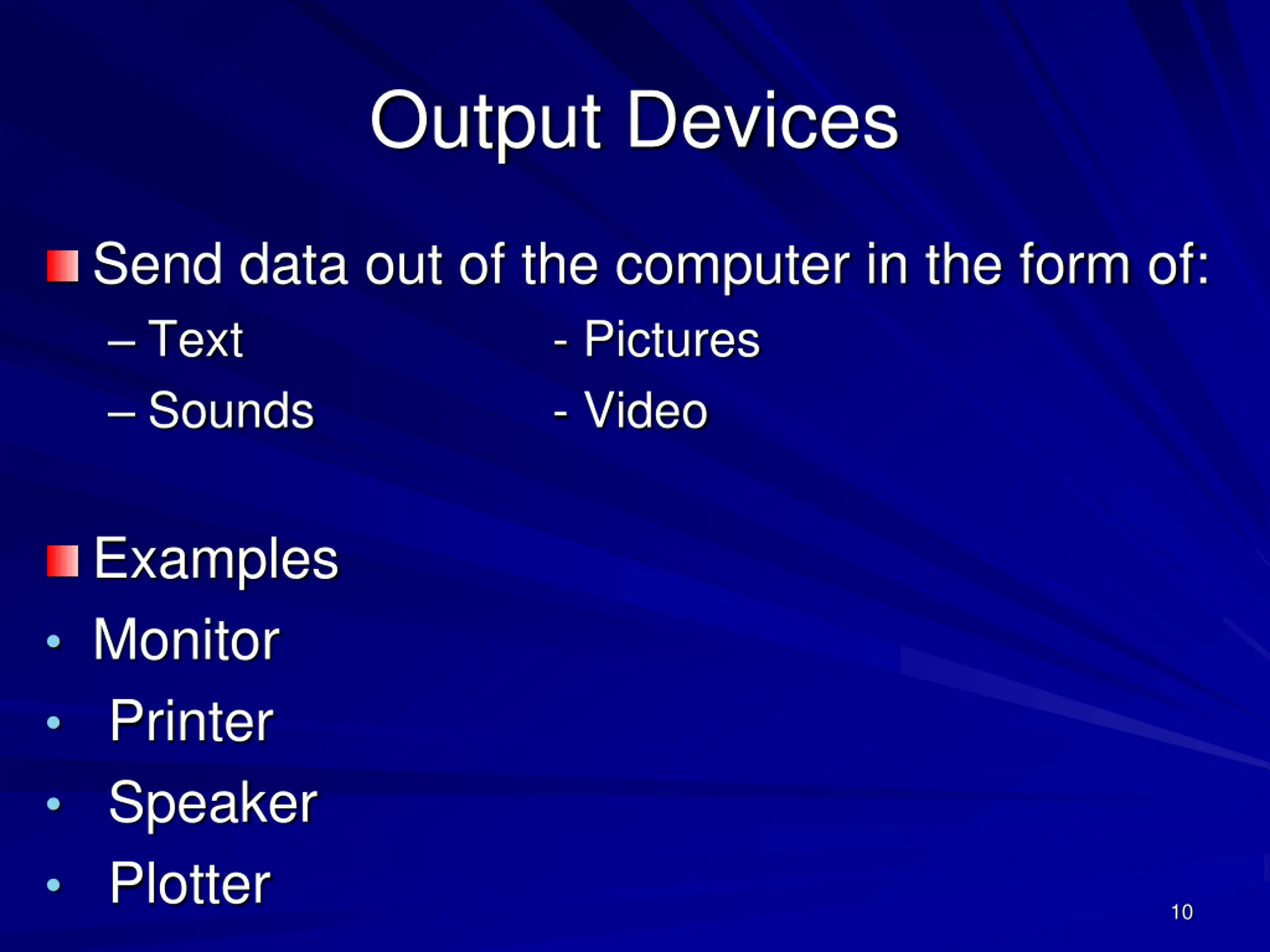 Output Devices

Send data out of the computer in the form of:

– Text - Pictures

– Sounds - Video

Examples

• Monitor

• Printer

• Speaker

• Plotter

10